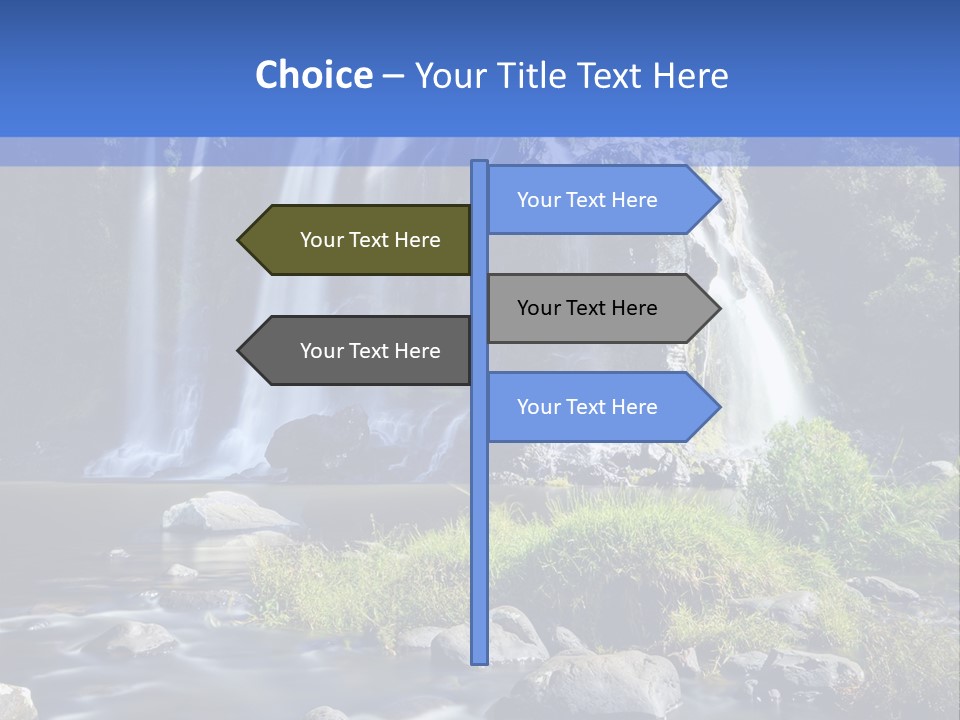 Choice – Your Title Text Here

Your Text Here

Your Text Here

Your Text Here

Your Text Here

Your Text Here